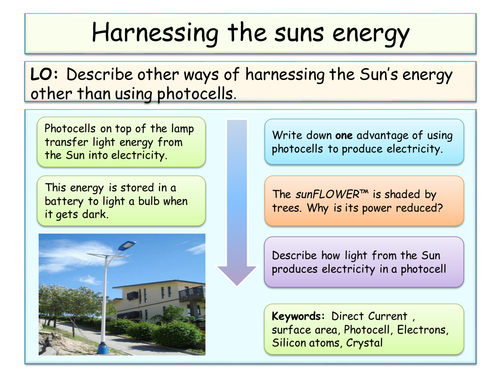 Harnessing the suns energy

LO: Describe other ways of harnessing the Sun's energy other than using photocells.

Photocells on top of the lamp transfer light energy from the Sun into electricity.

This energy is stored in a battery to light a bulb when it gets dark.

Write down one advantage of using photocells to produce electricity.

The sunFLOWER™ is shaded by trees. Why is its power reduced?

Describe how light from the Sun produces electricity in a photocell

Keywords: Direct Current , surface area, Photocell, Electrons, Silicon atoms, Crystal